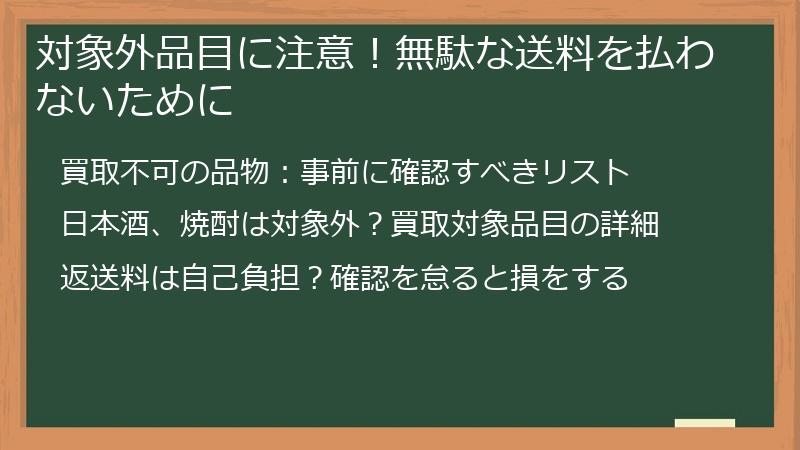 対象外品目に注意！無駄な送料を払わないために

買取不可の品物：事前に確認すべきリスト

日本酒、焼酎は対象外？買取対象品目の詳細

返送料は自己負担？確認を怠ると損をする